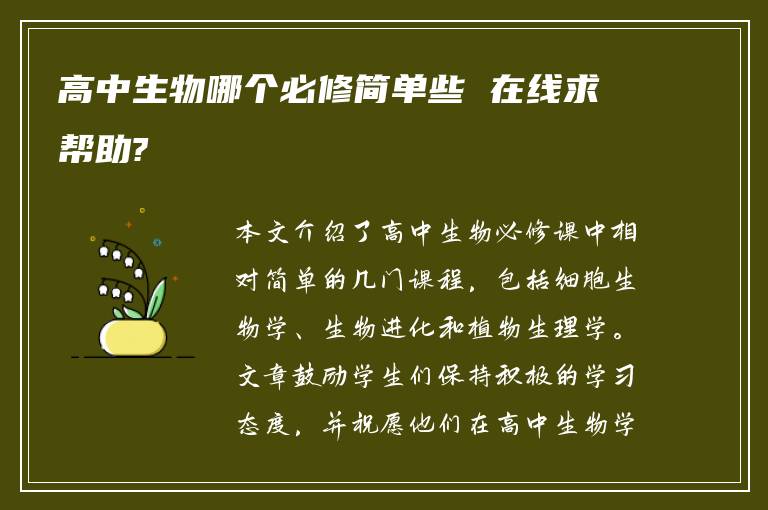 高中生物哪个必修简单些 在线求帮助?

本文介绍了高中生物必修课中相对简单的几门课程，包括细胞生物学、生物进化和植物生理学。文章鼓励学生们保持积极的学习态度，并祝愿他们在高中生物学